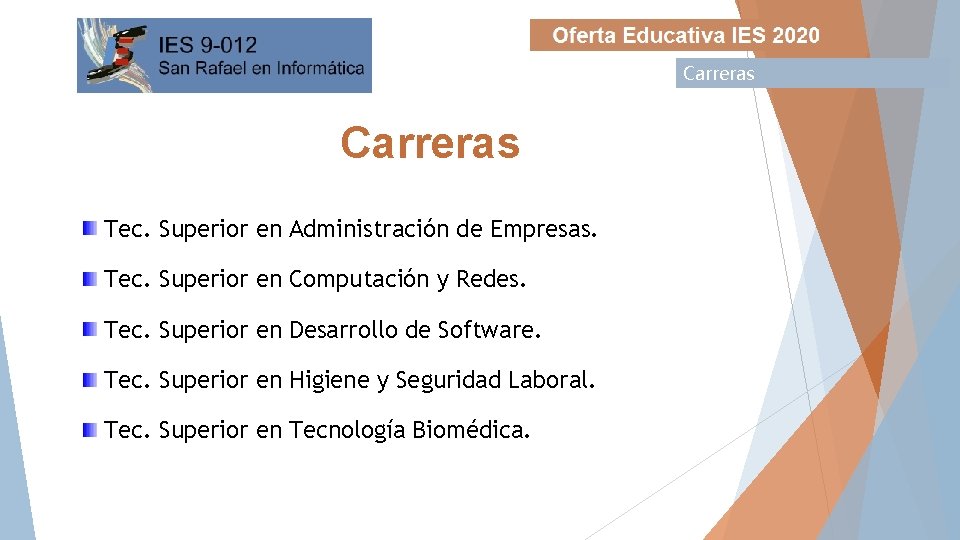 IES 9-012
San Rafael en Informática

Oferta Educativa IES 2020

Carreras

Carreras

Tec. Superior en Administración de Empresas.

Tec. Superior en Computación y Redes.

Tec. Superior en Desarrollo de Software.

Tec. Superior en Higiene y Seguridad Laboral.

Tec. Superior en Tecnología Biomédica.